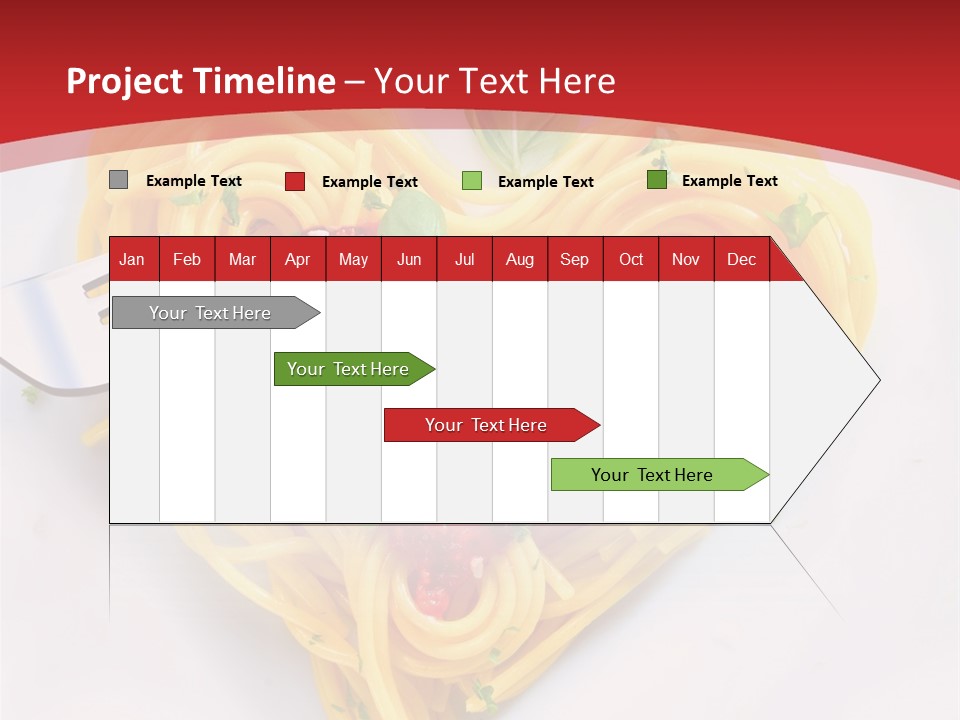 Project Timeline – Your Text Here

Example Text
Example Text
Example Text
Example Text

| Jan | Feb | Mar | Apr | May | Jun | Jul | Aug | Sep | Oct | Nov | Dec |
|---|---|---|---|---|---|---|---|---|---|---|---|

Your Text Here

Your Text Here

Your Text Here

Your Text Here